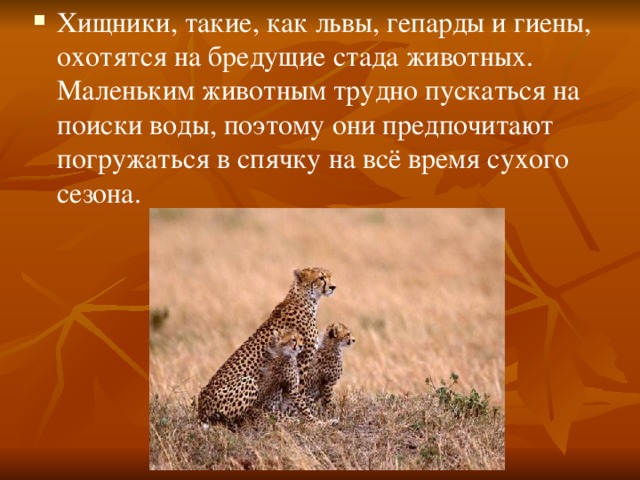 Хищники, такие, как львы, гепарды и гиены, охотятся на бредущие стада животных. Маленьким животным трудно пускаться на поиски воды, поэтому они предпочитают погружаться в спячку на всё время сухого сезона.